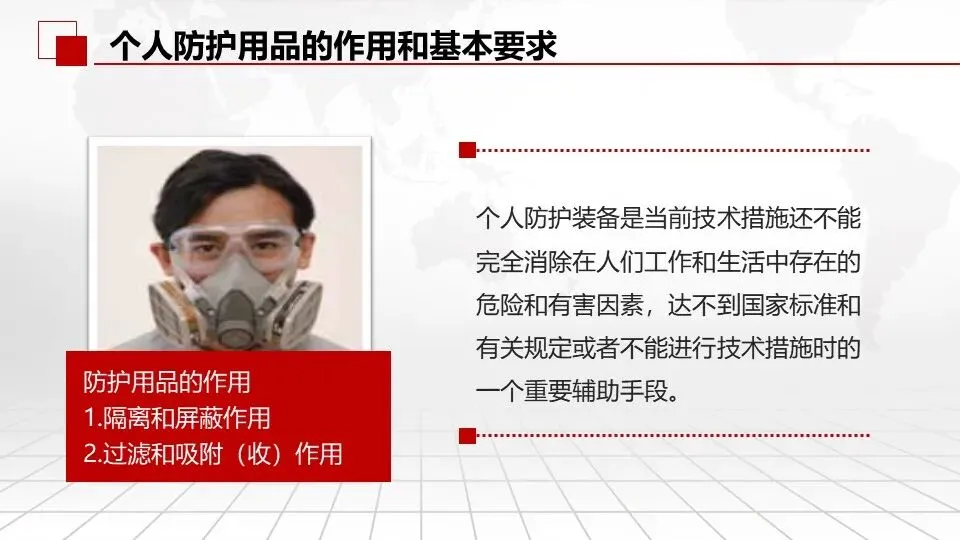 个人防护用品的作用和基本要求

防护用品的作用
1.隔离和屏蔽作用
2.过滤和吸附（收）作用

个人防护装备是当前技术措施还不能完全消除在人们工作和生活中存在的危险和有害因素，达不到国家标准和有关规定或者不能进行技术措施时的一个重要辅助手段。